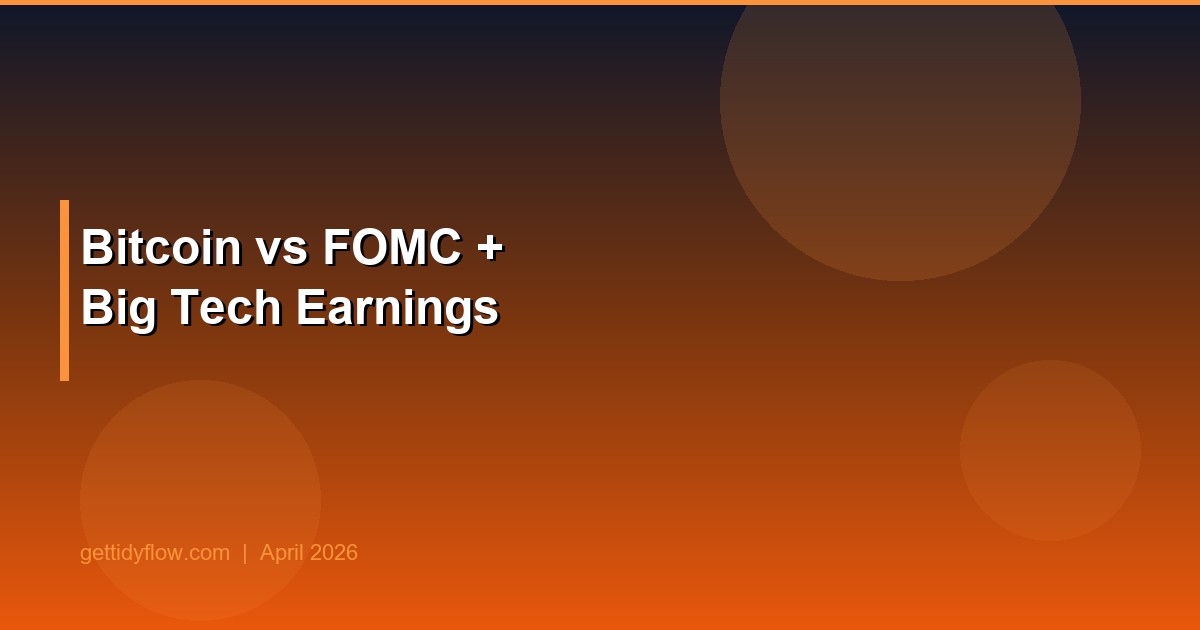 Bitcoin vs FOMC +
Big Tech Earnings

gettidyflow.com | April 2026